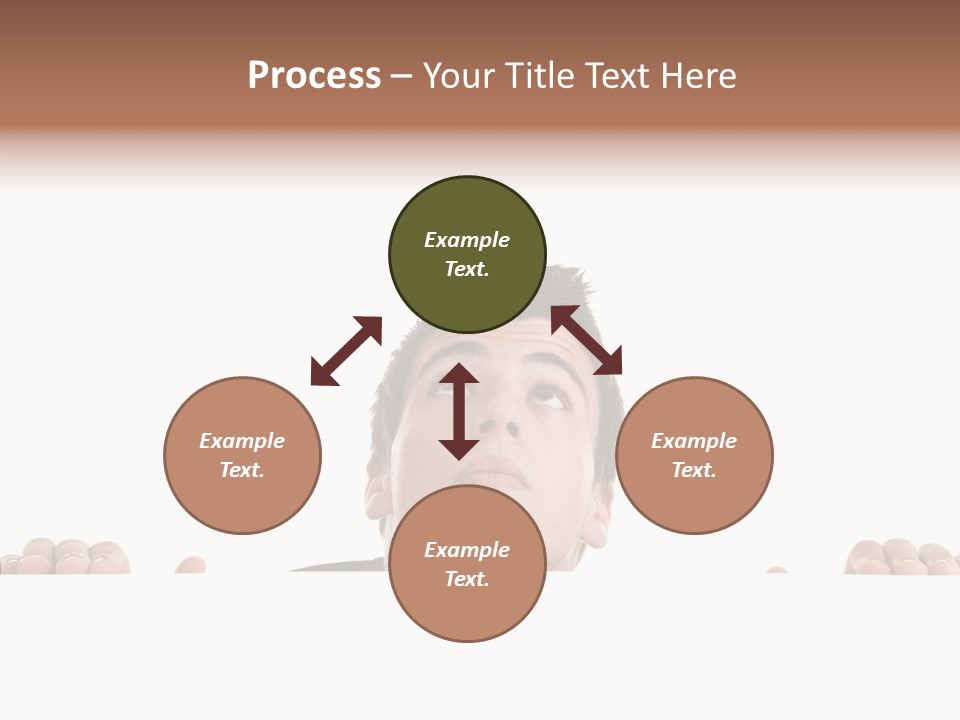 Process – Your Title Text Here

Example Text.

Example Text.

Example Text.

Example Text.